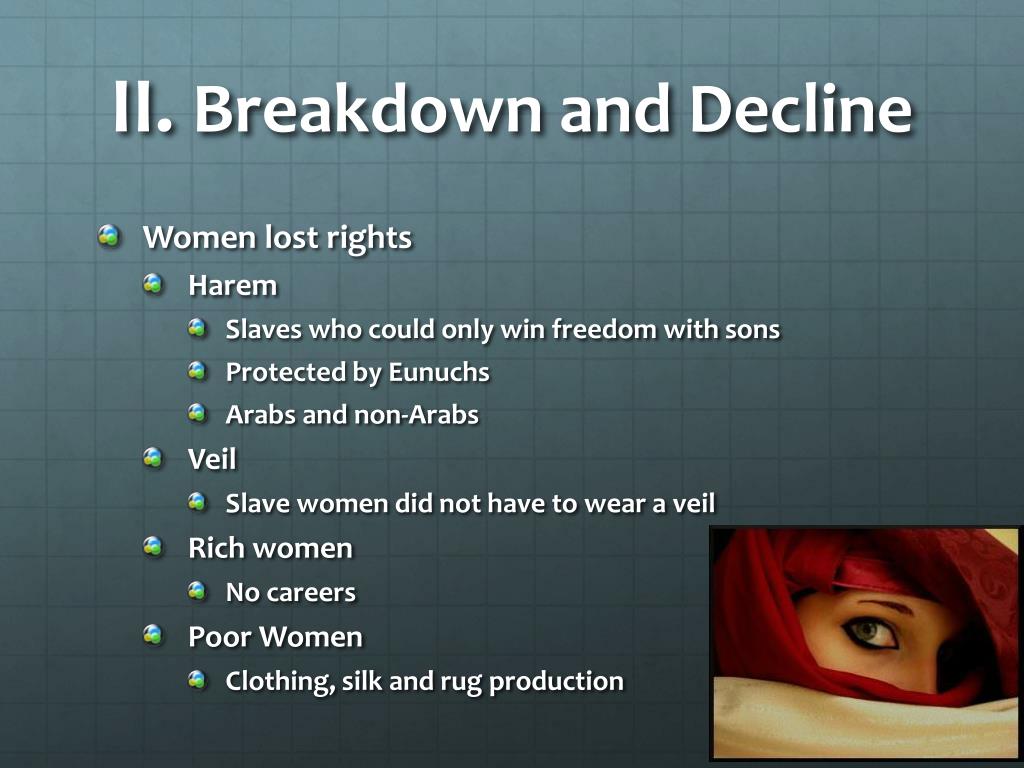 II. Breakdown and Decline

Women lost rights
Harem
Slaves who could only win freedom with sons
Protected by Eunuchs
Arabs and non-Arabs
Veil
Slave women did not have to wear a veil
Rich women
No careers
Poor Women
Clothing, silk and rug production